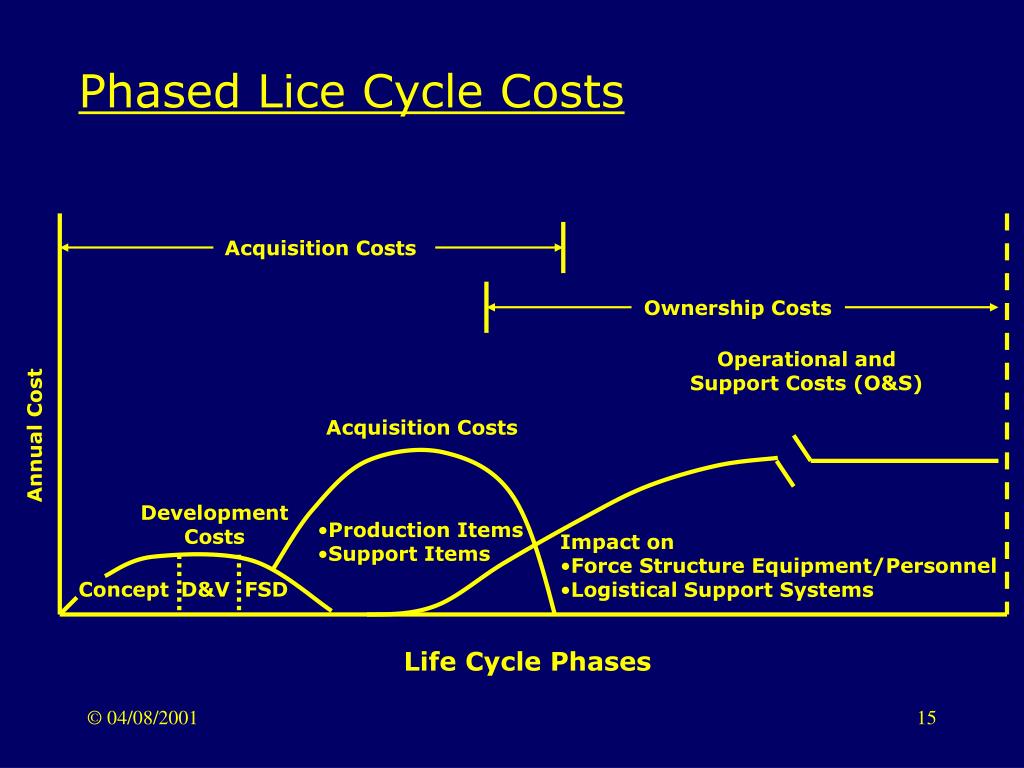 Phased Lice Cycle Costs

Acquisition Costs

Ownership Costs

Operational and Support Costs (O&S)

Annual Cost

Acquisition Costs

Development Costs

•Production Items
•Support Items

Impact on
•Force Structure Equipment/Personnel
•Logistical Support Systems

Concept D&V FSD

Life Cycle Phases

© 04/08/2001

15